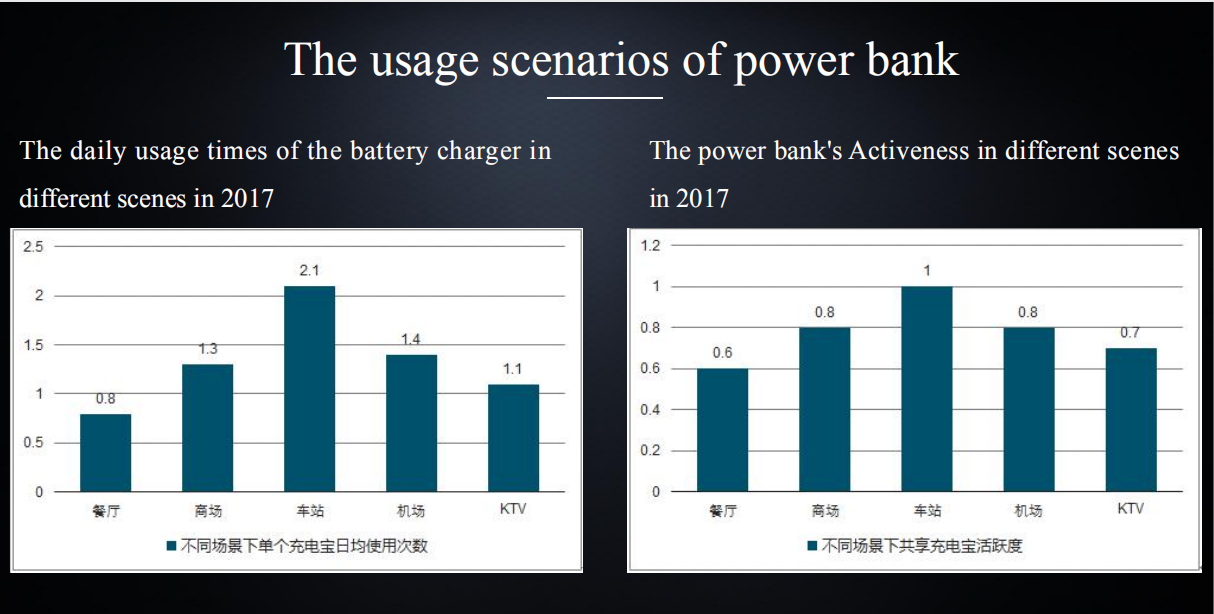 The usage scenarios of power bank

The daily usage times of the battery charger in different scenes in 2017

2.5
2
1.5
1
0.5
0
0.8
1.3
2.1
1.4
1.1
餐厅
商场
车站
机场
KTV
不同场景下单个充电宝日均使用次数

The power bank's Activeness in different scenes in 2017

1.2
1
0.8
0.6
0.4
0.2
0
0.6
0.8
1
0.8
0.7
餐厅
商场
车站
机场
KTV
不同场景下共享充电宝活跃度